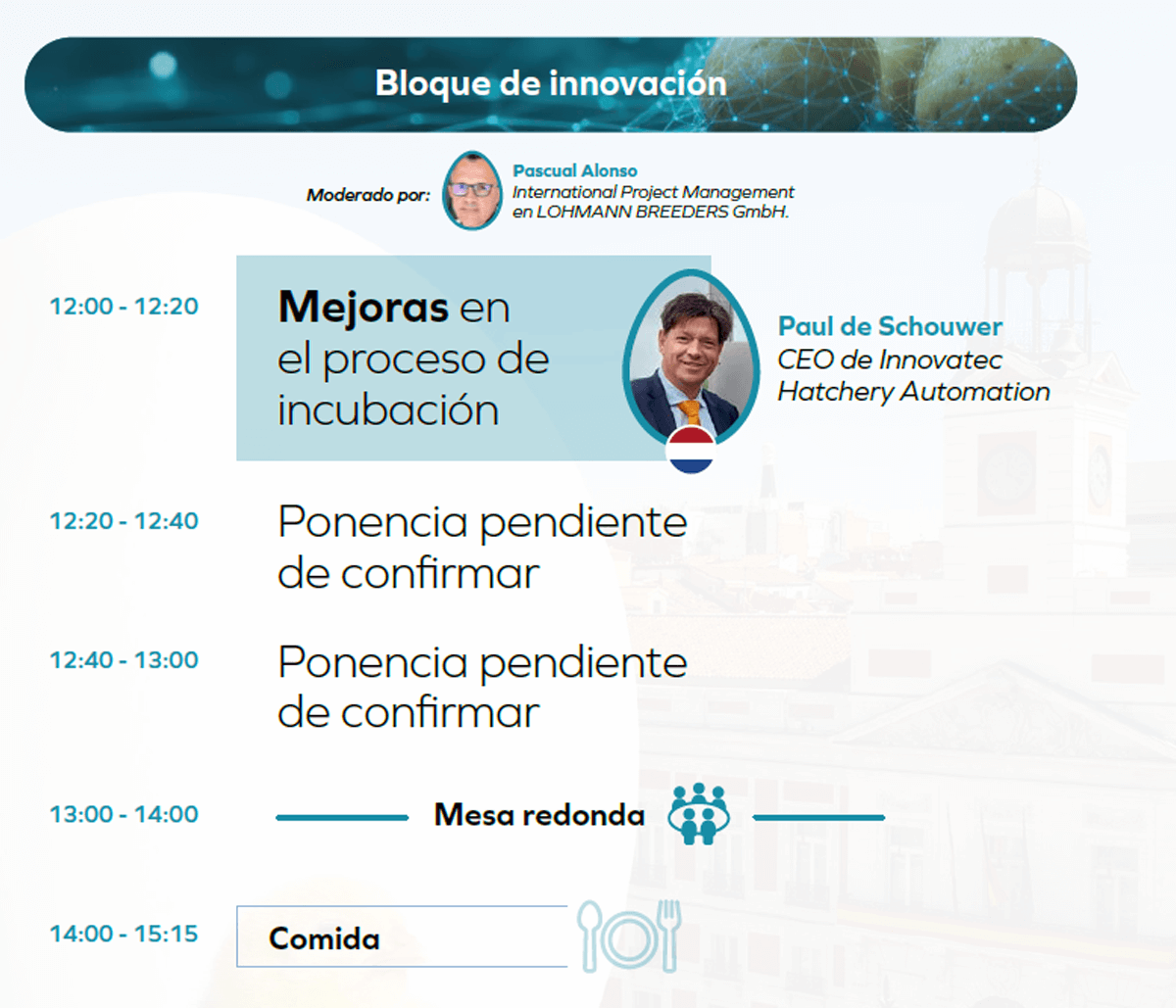 Bloque de innovación

Moderado por: Pascual Alonso
International Project Management en LOHMANN BREEDERS GmbH.

12:00 - 12:20

Mejoras en el proceso de incubación

Paul de Schouwer
CEO de Innovatec Hatchery Automation

12:20 - 12:40

Ponencia pendiente de confirmar

12:40 - 13:00

Ponencia pendiente de confirmar

13:00 - 14:00

Mesa redonda

14:00 - 15:15

Comida